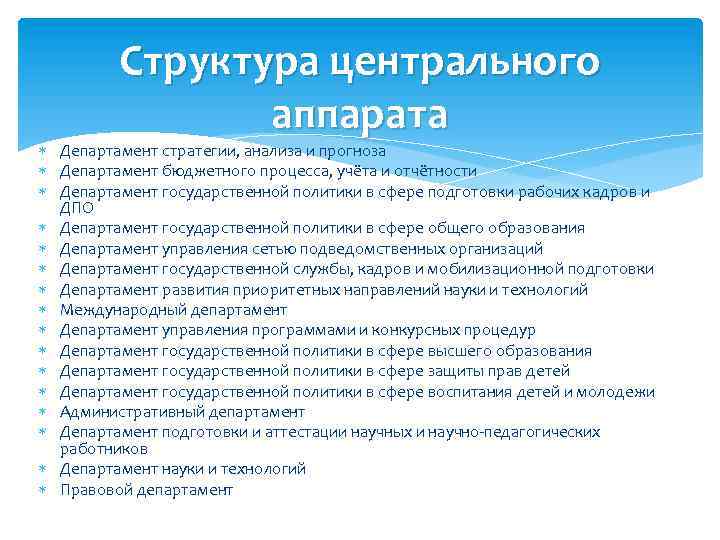 Структура центрального аппарата

Департамент стратегии, анализа и прогноза
Департамент бюджетного процесса, учёта и отчётности
Департамент государственной политики в сфере подготовки рабочих кадров и ДПО
Департамент государственной политики в сфере общего образования
Департамент управления сетью подведомственных организаций
Департамент государственной службы, кадров и мобилизационной подготовки
Департамент развития приоритетных направлений науки и технологий
Международный департамент
Департамент управления программами и конкурсных процедур
Департамент государственной политики в сфере высшего образования
Департамент государственной политики в сфере защиты прав детей
Департамент государственной политики в сфере воспитания детей и молодежи
Административный департамент
Департамент подготовки и аттестации научных и научно-педагогических работников
Департамент науки и технологий
Правовой департамент